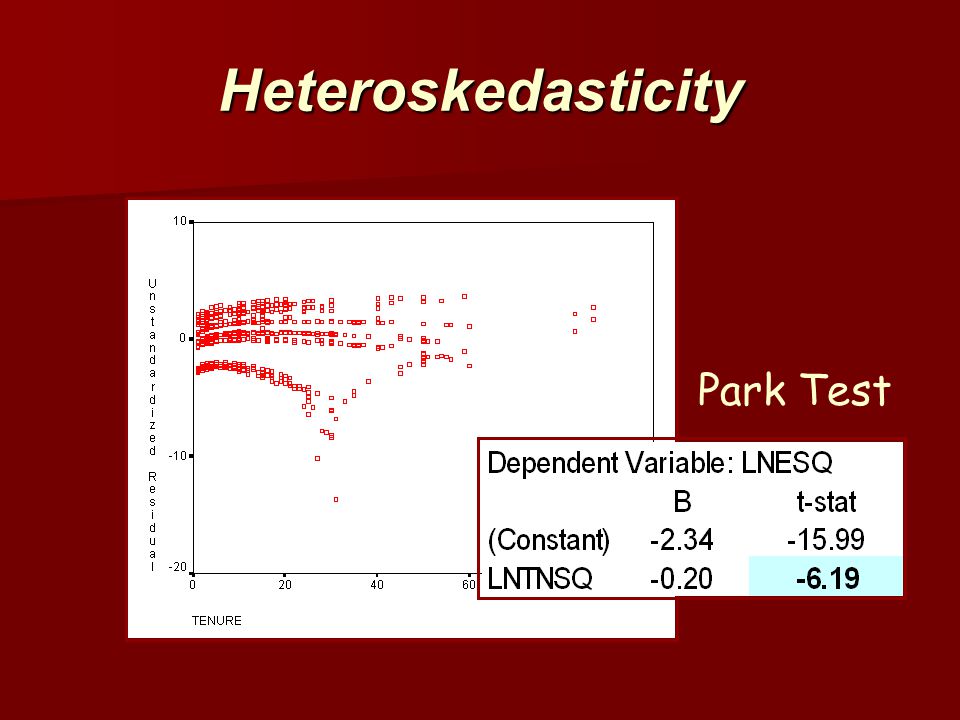 Heteroskedasticity

10

0

-10

-20

Unstandardized Residual

0

20

40

60

TENURE

Park Test

Dependent Variable: LNESQ

| | B | t-stat |
|---|---|---|
| (Constant) | -2.34 | -15.99 |
| LNTNSQ | -0.20 | -6.19 |